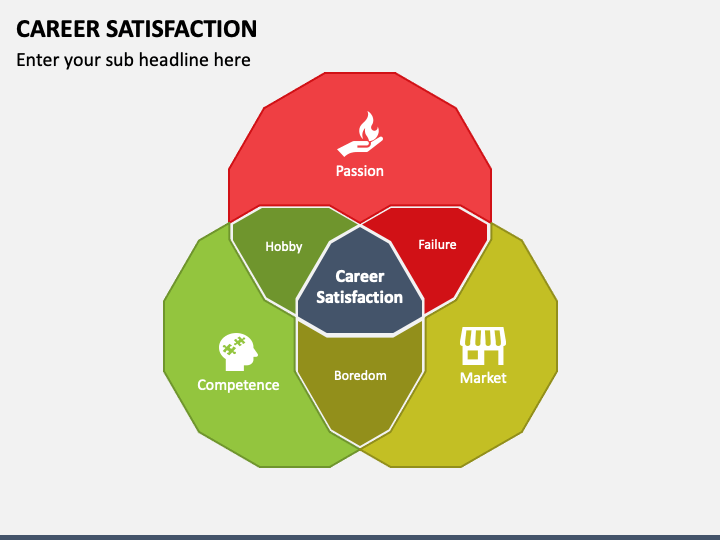 CAREER SATISFACTION
Enter your sub headline here

Passion

Hobby

Failure

Career Satisfaction

Competence

Boredom

Market